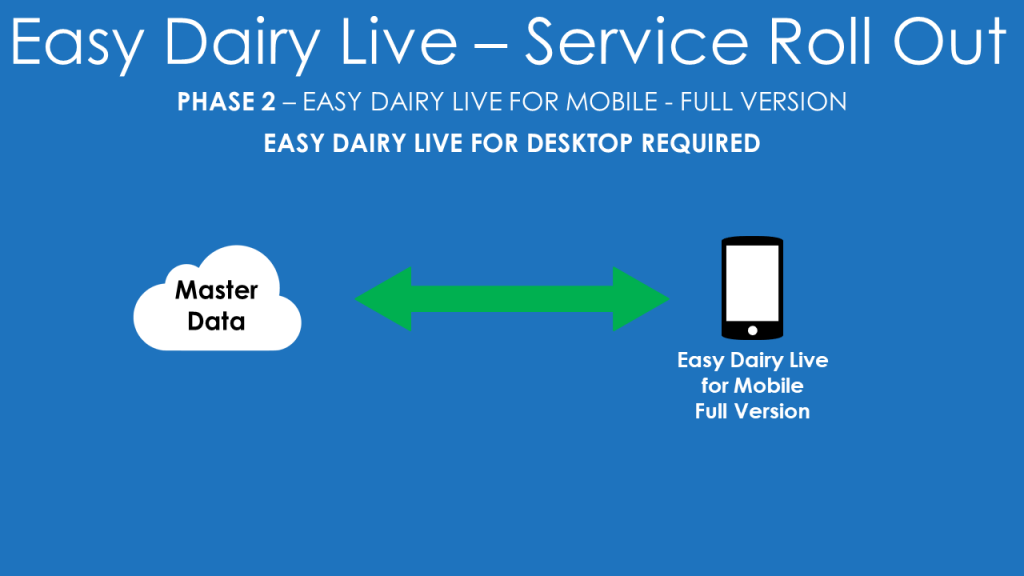 Easy Dairy Live – Service Roll Out

PHASE 2 – EASY DAIRY LIVE FOR MOBILE - FULL VERSION

EASY DAIRY LIVE FOR DESKTOP REQUIRED

Master Data

Easy Dairy Live for Mobile Full Version